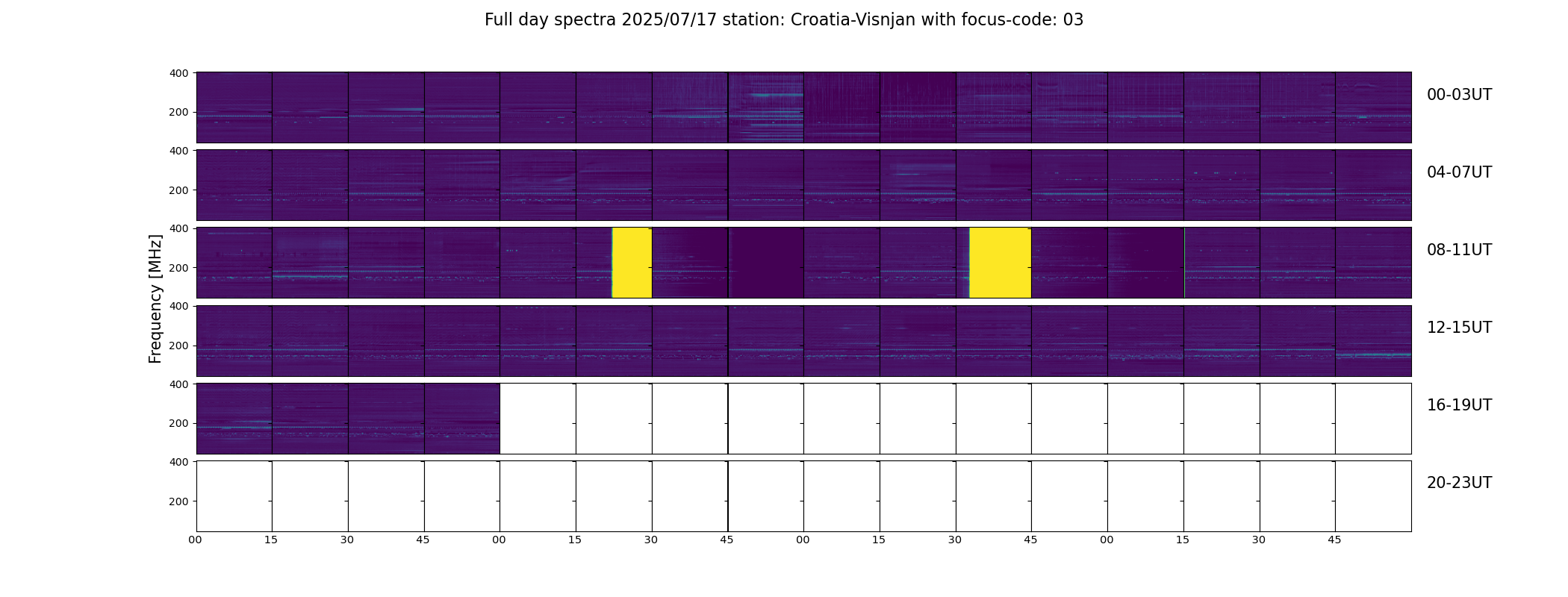 Full day spectra 2025/07/17 station: Croatia-Visnjan with focus-code: 03

Frequency [MHz]

400
200
00-03UT

400
200
04-07UT

400
200
08-11UT

400
200
12-15UT

400
200
16-19UT

400
200
20-23UT

00 15 30 45 00 15 30 45 00 15 30 45 00 15 30 45